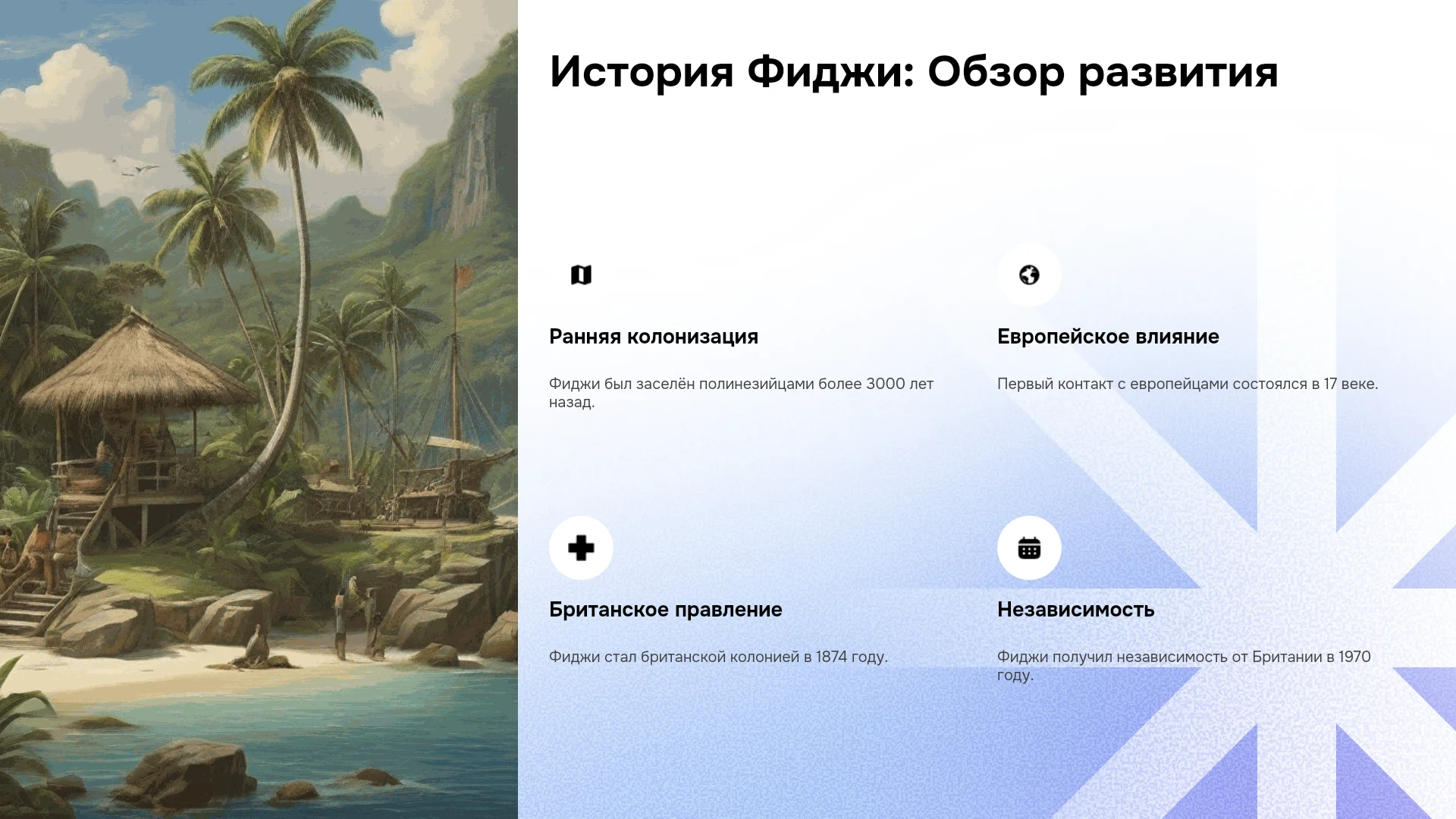 История Фиджи: Обзор развития

Ранняя колонизация

Фиджи был заселён полинезийцами более 3000 лет назад.

Европейское влияние

Первый контакт с европейцами состоялся в 17 веке.

Британское правление

Фиджи стал британской колонией в 1874 году.

Независимость

Фиджи получил независимость от Британии в 1970 году.